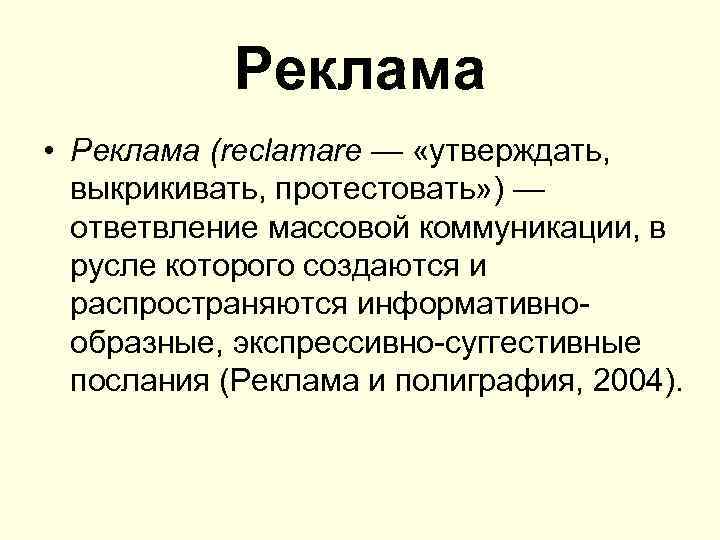 Реклама

• Реклама (reclamare — «утверждать, выкрикивать, протестовать») — ответвление массовой коммуникации, в русле которого создаются и распространяются информативно-образные, экспрессивно-суггестивные послания (Реклама и полиграфия, 2004).